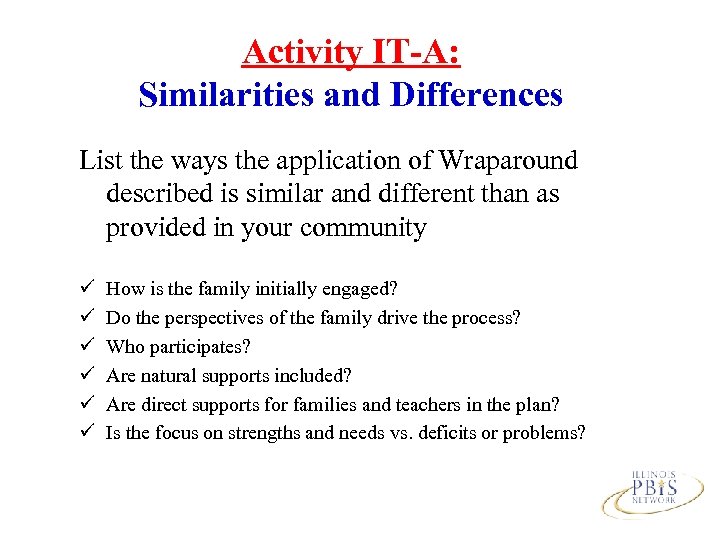 Activity IT-A:
Similarities and Differences

List the ways the application of Wraparound described is similar and different than as provided in your community

✓ How is the family initially engaged?
✓ Do the perspectives of the family drive the process?
✓ Who participates?
✓ Are natural supports included?
✓ Are direct supports for families and teachers in the plan?
✓ Is the focus on strengths and needs vs. deficits or problems?

ILLINOIS
PBIS
NETWORK